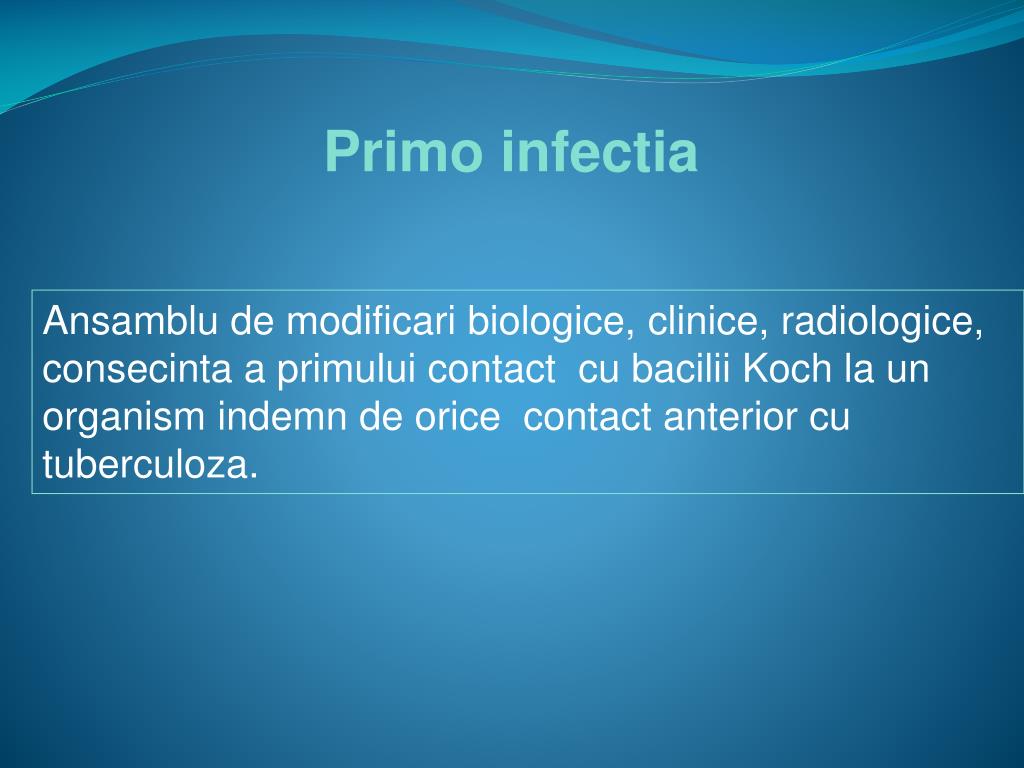 Primo infectia

Ansamblu de modificari biologice, clinice, radiologice, consecinta a primului contact cu bacilii Koch la un organism indemn de orice contact anterior cu tuberculoza.